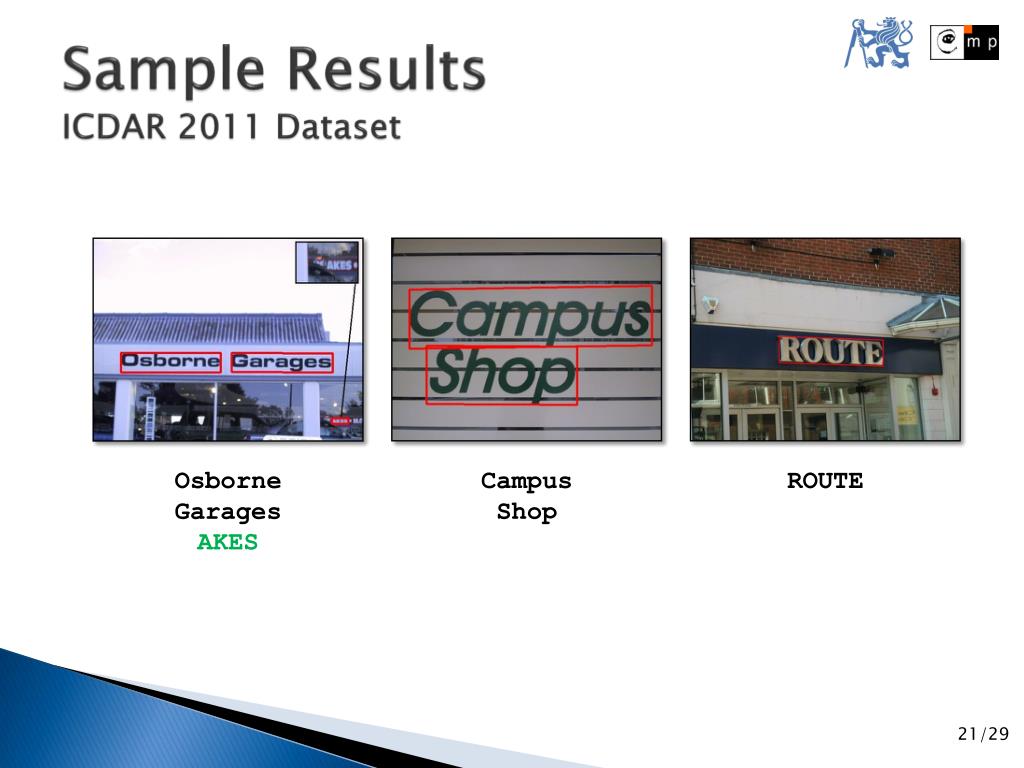 Sample Results
ICDAR 2011 Dataset

m p

AKES

Osborne Garages

Campus Shop

ROUTE

Osborne
Garages
AKES

Campus
Shop

ROUTE

21/29